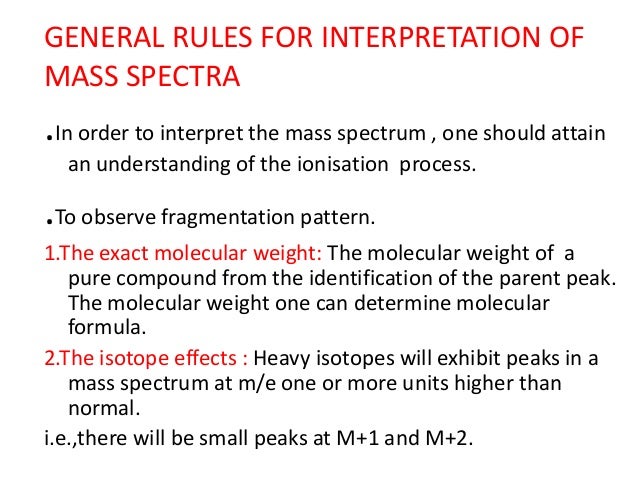 GENERAL RULES FOR INTERPRETATION OF MASS SPECTRA

.In order to interpret the mass spectrum , one should attain an understanding of the ionisation process.

.To observe fragmentation pattern.

1.The exact molecular weight: The molecular weight of a pure compound from the identification of the parent peak. The molecular weight one can determine molecular formula.

2.The isotope effects : Heavy isotopes will exhibit peaks in a mass spectrum at m/e one or more units higher than normal.

i.e.,there will be small peaks at M+1 and M+2.